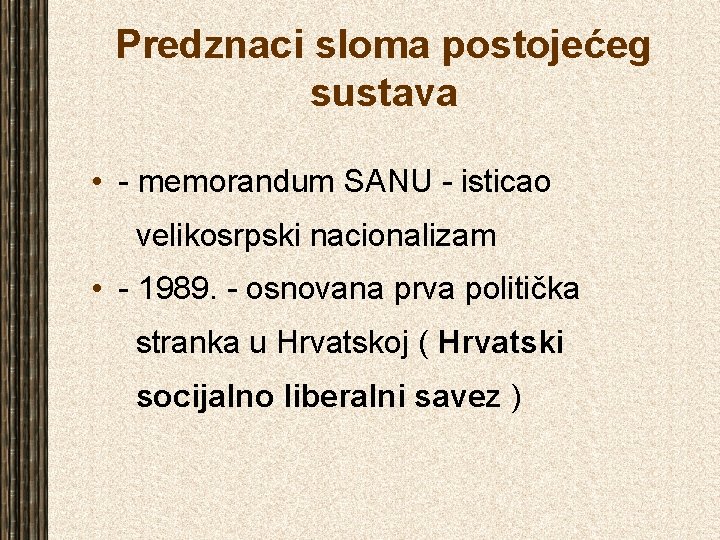 Predznaci sloma postojećeg sustava

• - memorandum SANU - isticao velikosrpski nacionalizam
• - 1989. - osnovana prva politička stranka u Hrvatskoj ( Hrvatski socijalno liberalni savez )